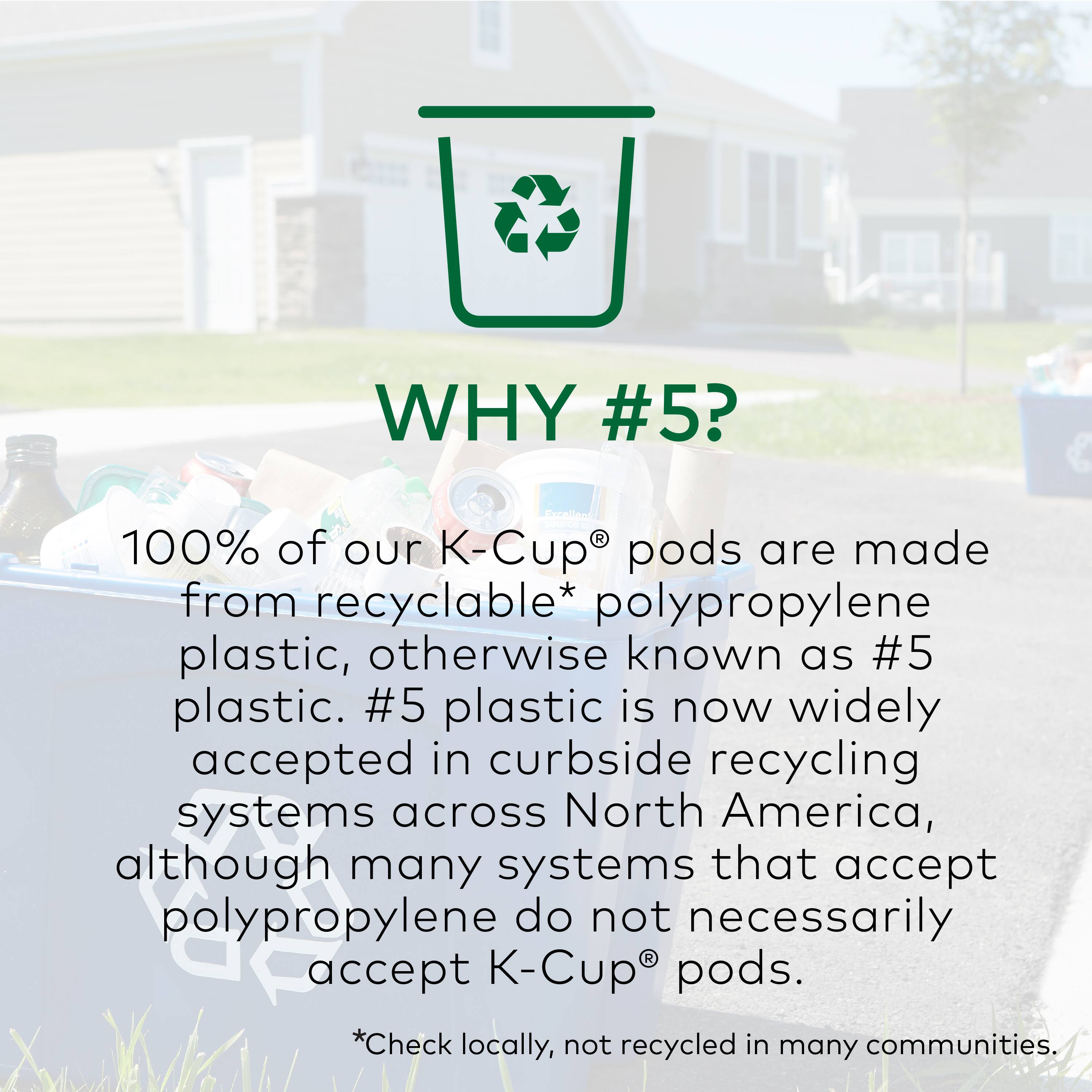 WHY #5?

100% of our K-Cup® pods are made from recyclable* polypropylene plastic, otherwise known as #5 plastic. #5 plastic is now widely accepted in curbside recycling systems across North America, although many systems that accept polypropylene do not necessarily accept K-Cup® pods.

*Check locally, not recycled in many communities.